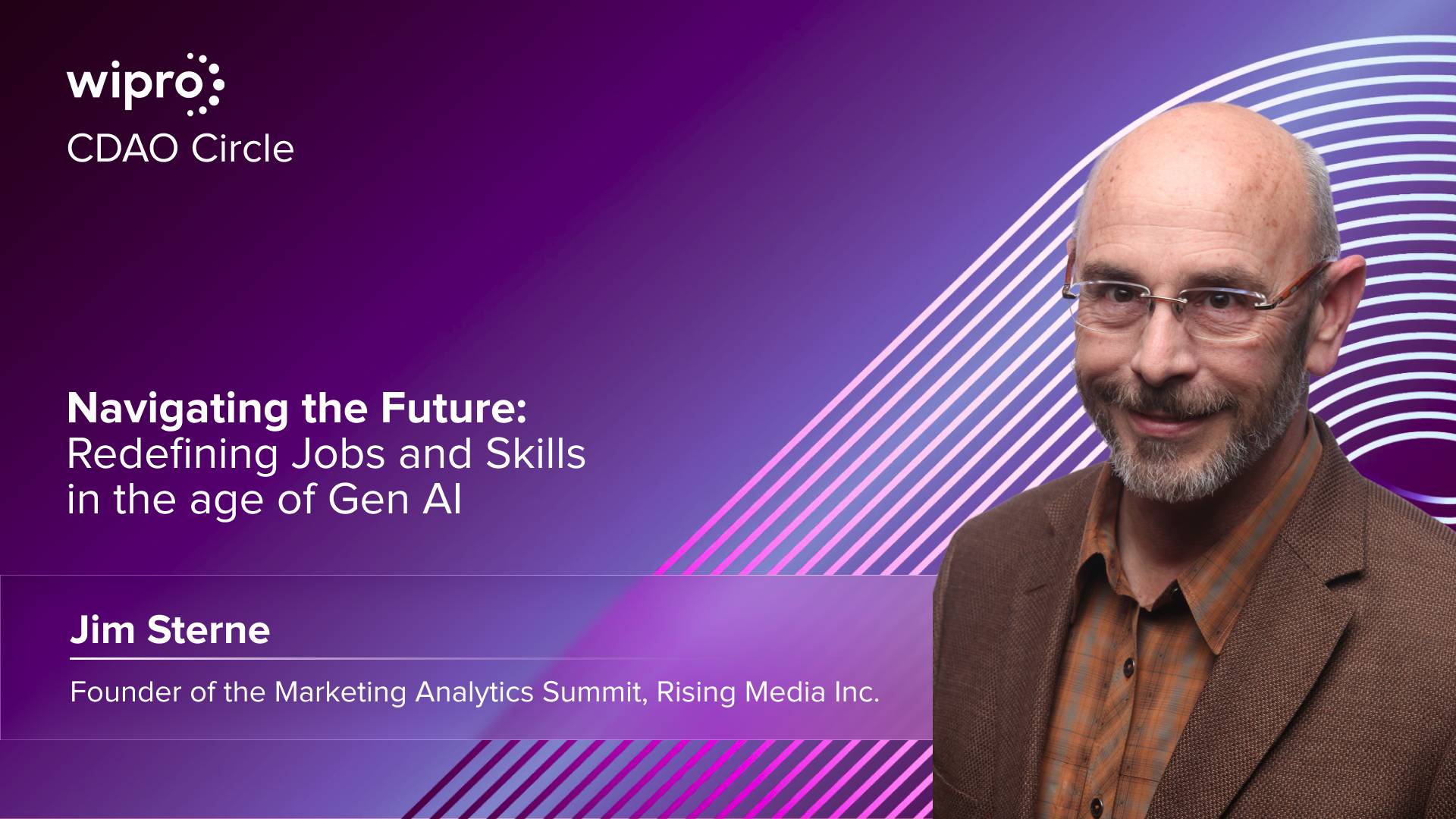 wipro

CDAO Circle

Navigating the Future: Redefining Jobs and Skills in the age of Gen AI

Jim Sterne

Founder of the Marketing Analytics Summit, Rising Media Inc.